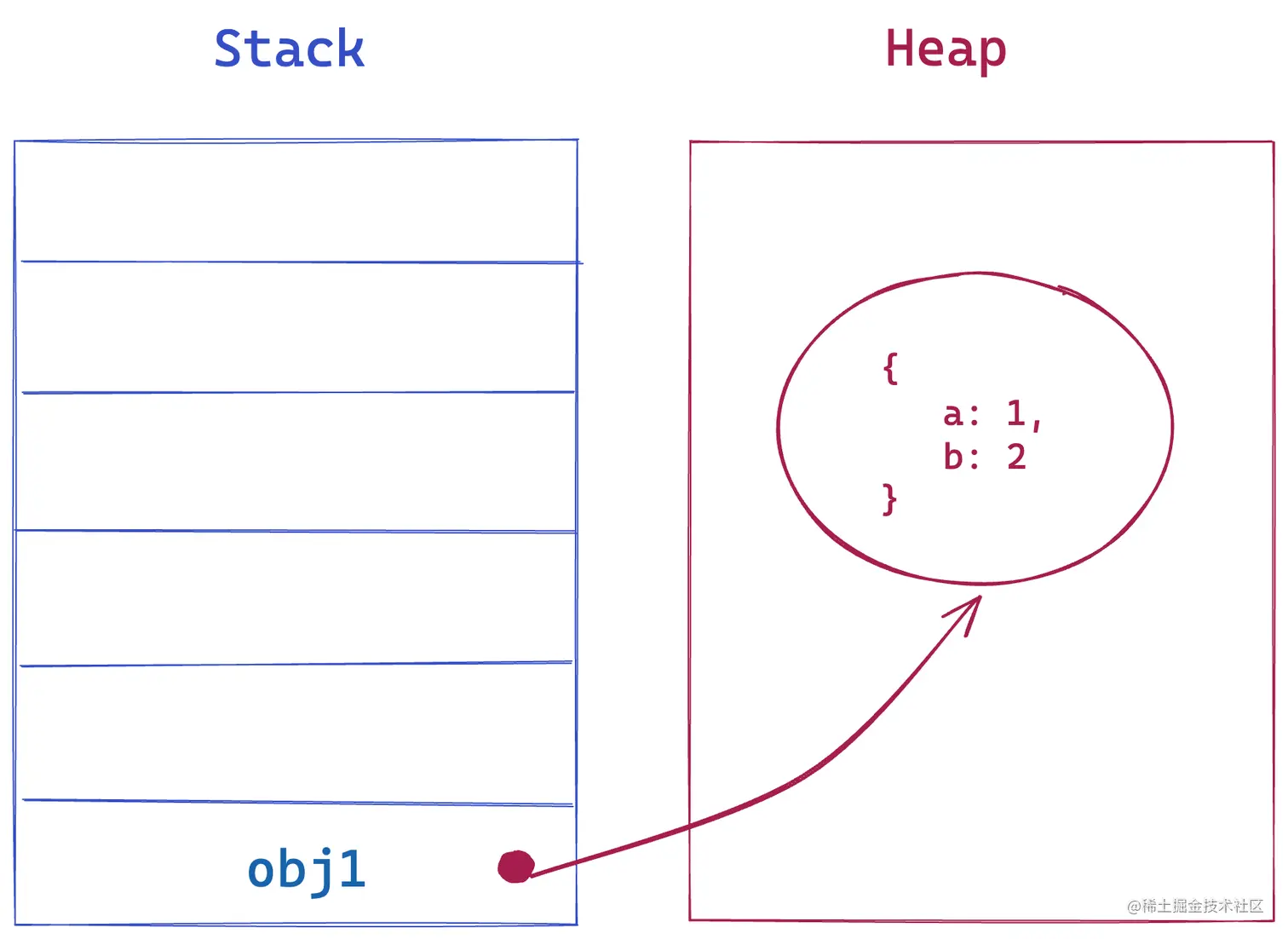 Stack

Heap

{
a: 1,
b: 2
}

obj1

@稀土掘金技术社区